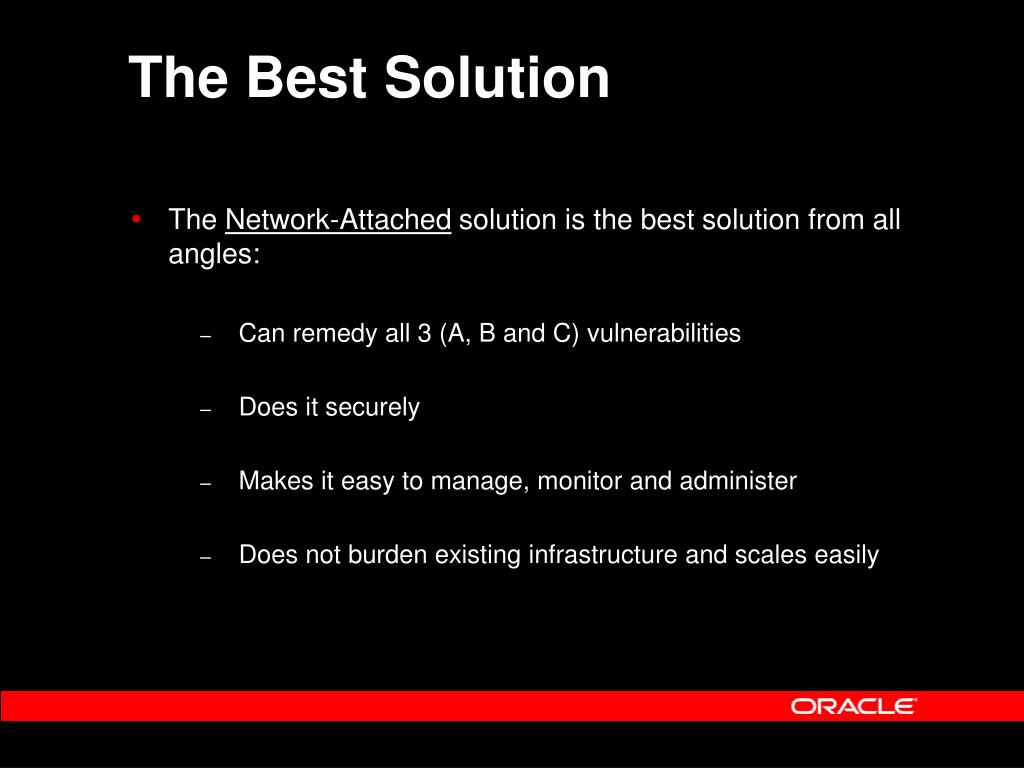 The Best Solution

• The Network-Attached solution is the best solution from all angles:

– Can remedy all 3 (A, B and C) vulnerabilities

– Does it securely

– Makes it easy to manage, monitor and administer

– Does not burden existing infrastructure and scales easily

ORACLE